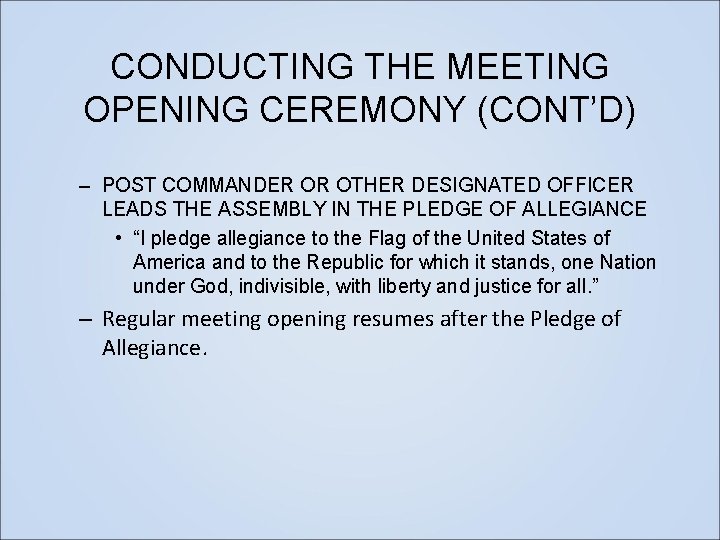 CONDUCTING THE MEETING OPENING CEREMONY (CONT'D)

– POST COMMANDER OR OTHER DESIGNATED OFFICER LEADS THE ASSEMBLY IN THE PLEDGE OF ALLEGIANCE

• "I pledge allegiance to the Flag of the United States of America and to the Republic for which it stands, one Nation under God, indivisible, with liberty and justice for all."

– Regular meeting opening resumes after the Pledge of Allegiance.